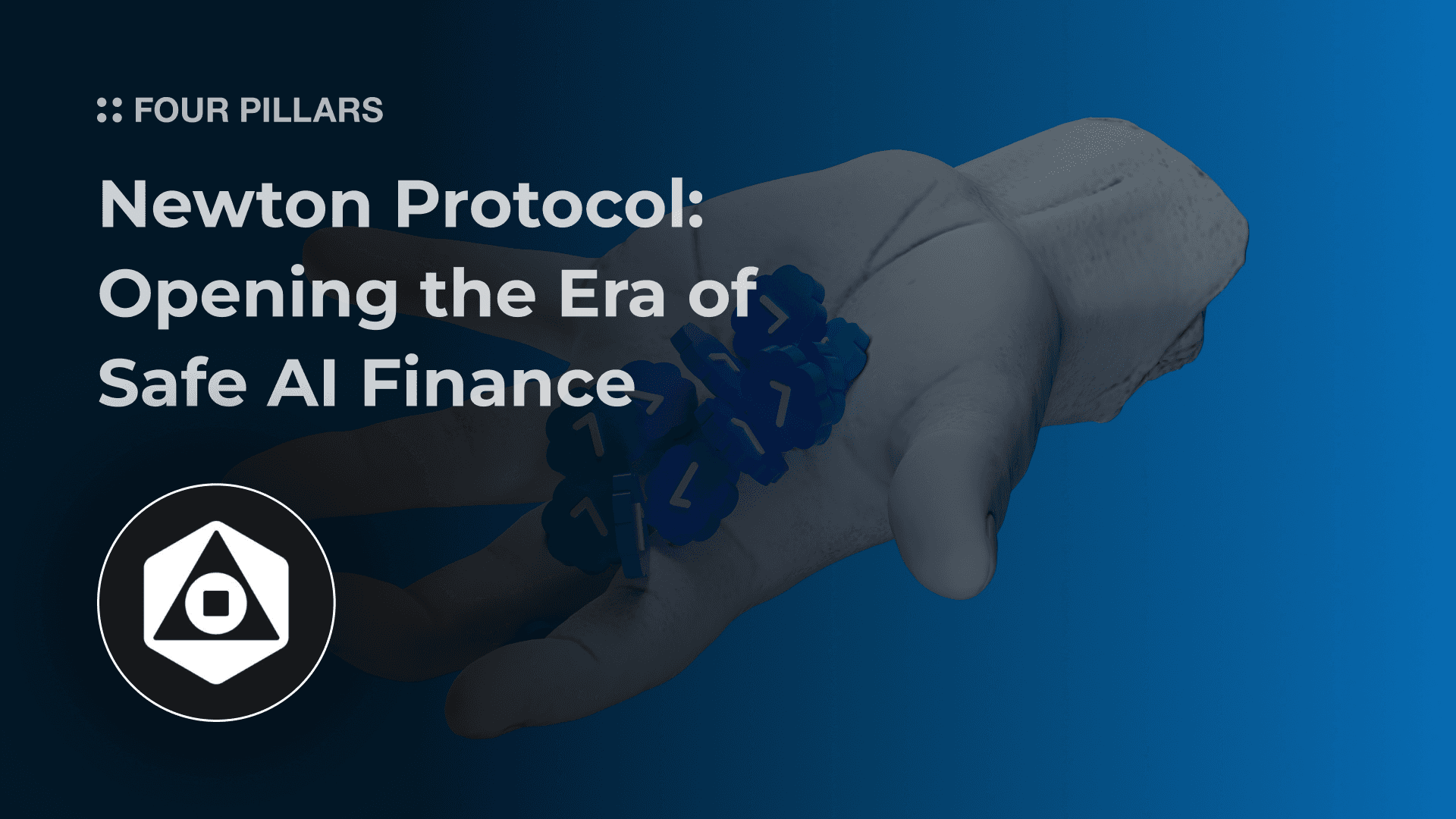 FOUR PILLARS

Newton Protocol: Opening the Era of Safe AI Finance